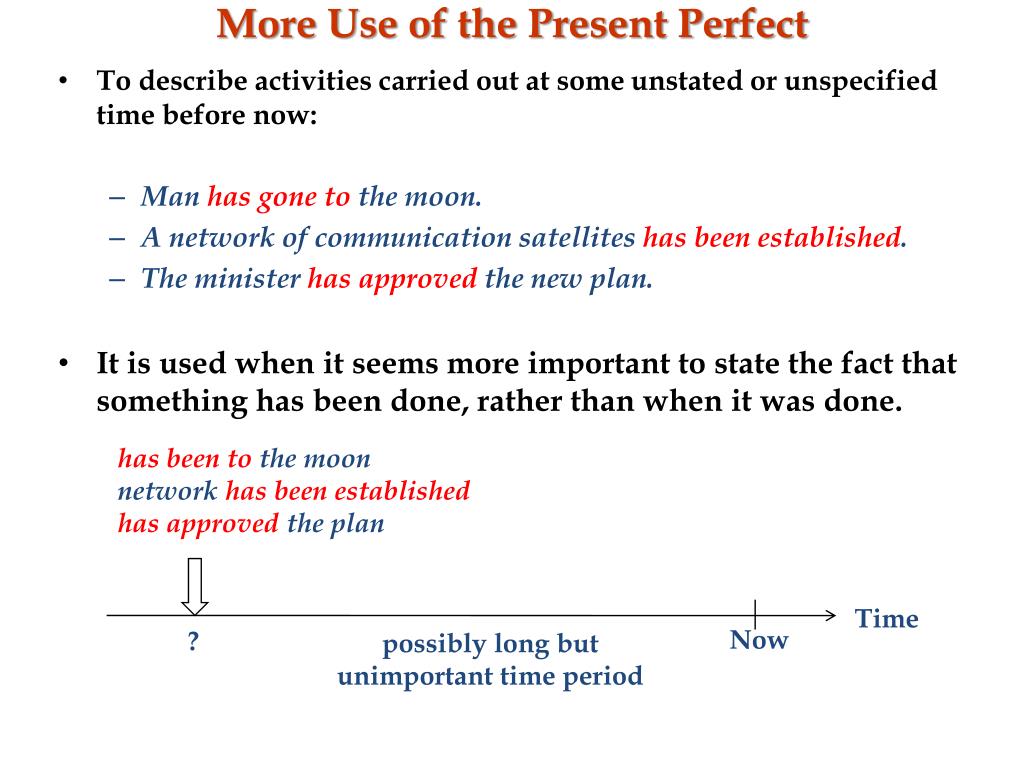 More Use of the Present Perfect

• To describe activities carried out at some unstated or unspecified time before now:

– Man has gone to the moon.
– A network of communication satellites has been established.
– The minister has approved the new plan.

• It is used when it seems more important to state the fact that something has been done, rather than when it was done.

has been to the moon
network has been established
has approved the plan

?
possibly long but unimportant time period
Now
Time